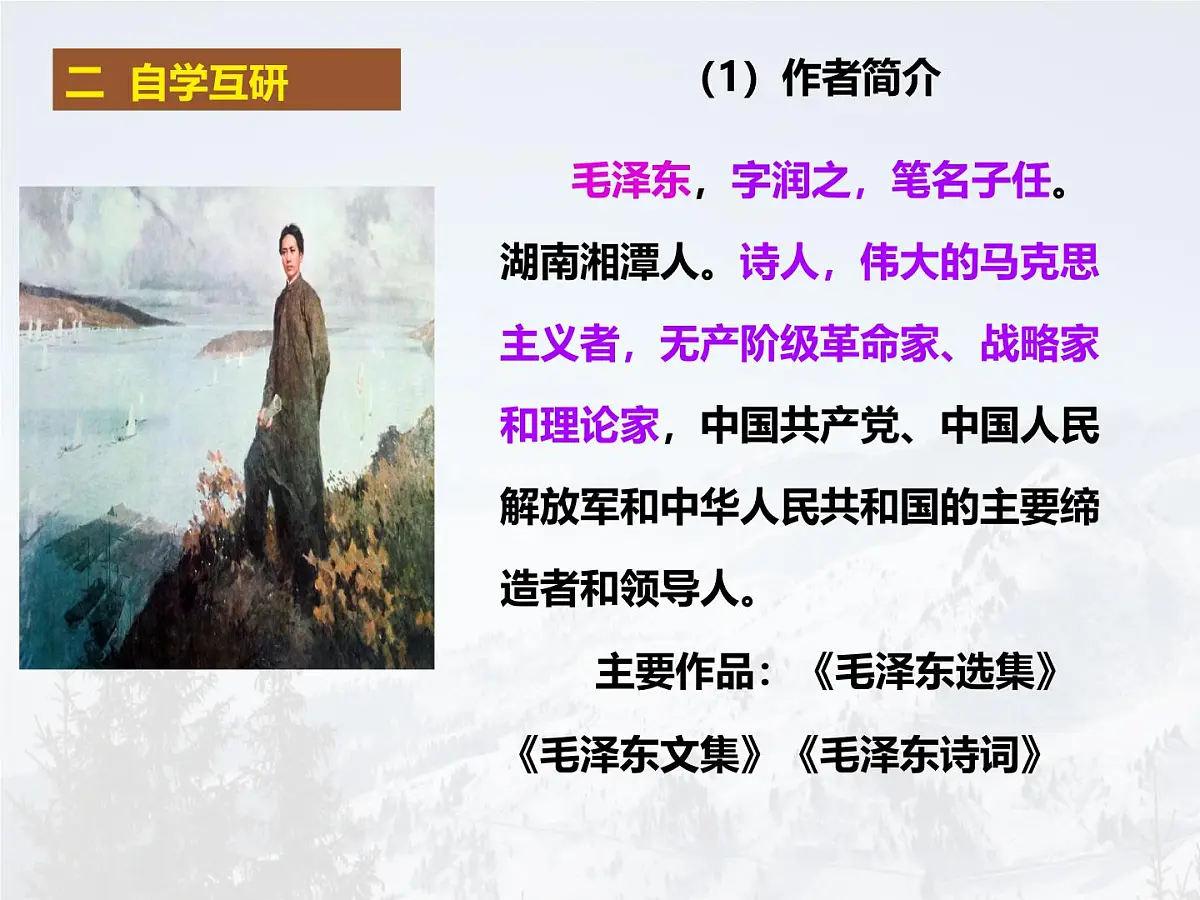 二 自学互研

（1）作者简介

毛泽东，字润之，笔名子任。湖南湘潭人。诗人，伟大的马克思主义者，无产阶级革命家、战略家和理论家，中国共产党、中国人民解放军和中华人民共和国的主要缔造者和领导人。

主要作品：《毛泽东选集》《毛泽东文集》《毛泽东诗词》